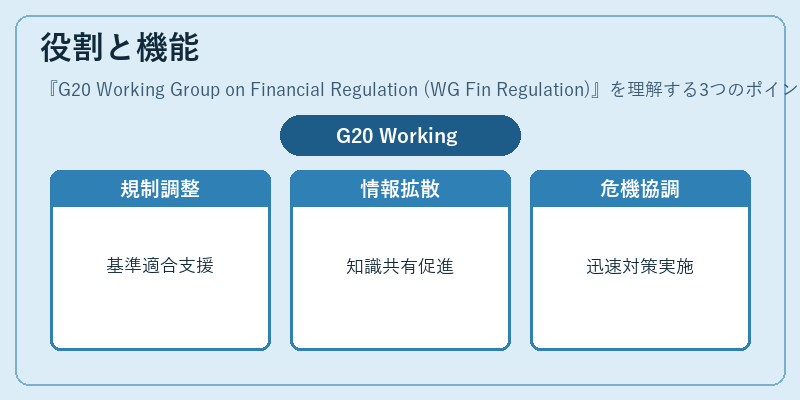 役割と機能

『G20 Working Group on Financial Regulation (WG Fin Regulation)』を理解する3つのポイン

G20 Working

規制調整

基準適合支援

情報拡散

知識共有促進

危機協調

迅速対策実施